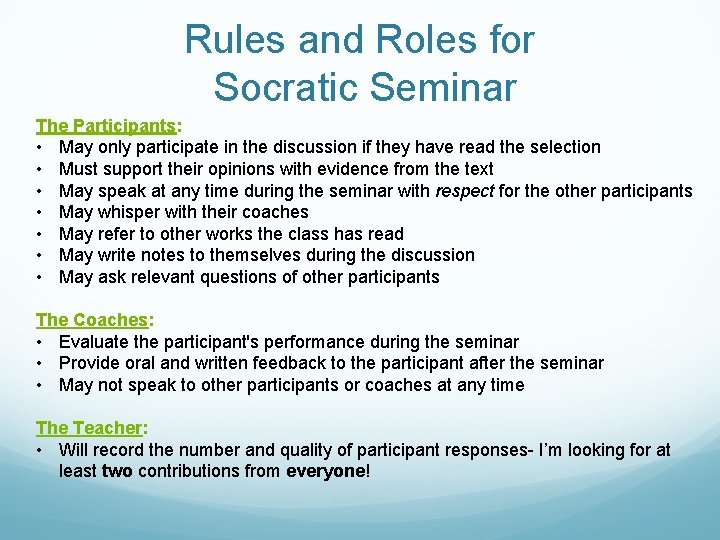 Rules and Roles for Socratic Seminar

The Participants:
• May only participate in the discussion if they have read the selection
• Must support their opinions with evidence from the text
• May speak at any time during the seminar with respect for the other participants
• May whisper with their coaches
• May refer to other works the class has read
• May write notes to themselves during the discussion
• May ask relevant questions of other participants

The Coaches:
• Evaluate the participant's performance during the seminar
• Provide oral and written feedback to the participant after the seminar
• May not speak to other participants or coaches at any time

The Teacher:
• Will record the number and quality of participant responses- I'm looking for at least two contributions from everyone!